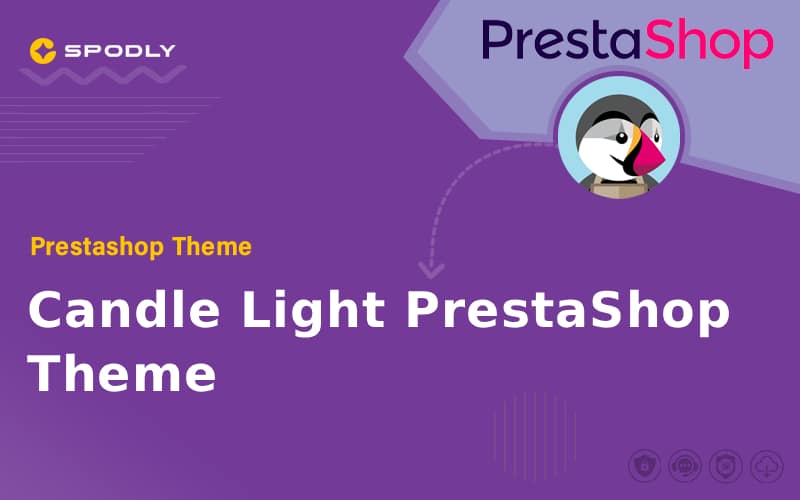 SPODLY

PrestaShop

Prestashop Theme

Candle Light PrestaShop Theme